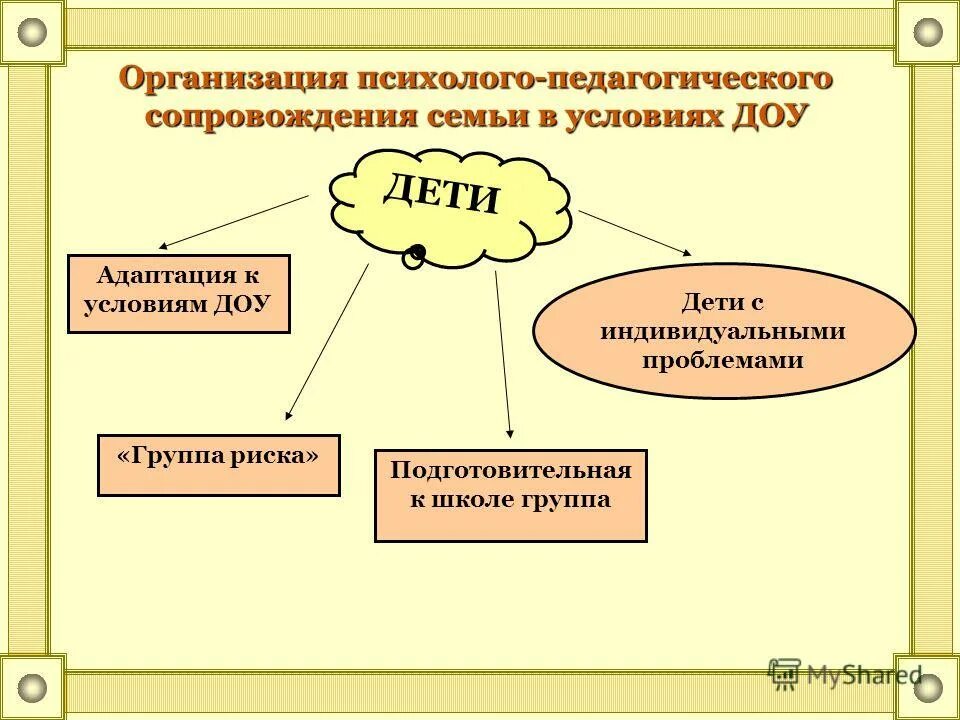 Организация психолого-педагогического сопровождения семьи в условиях ДОУ

ДЕТИ

Адаптация к условиям ДОУ

Дети с индивидуальными проблемами

«Группа риска»

Подготовительная к школе группа

MyShared